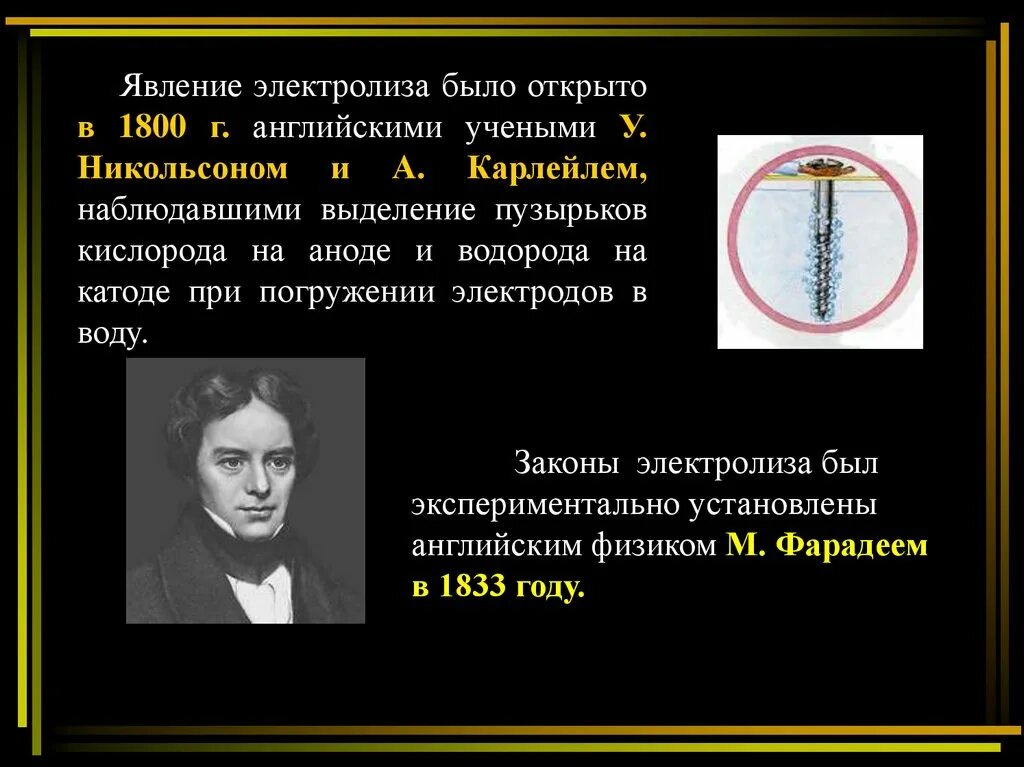 Явление электролиза было открыто в 1800 г. английскими учеными У. Никольсоном и А. Карлейлем, наблюдавшими выделение пузырьков кислорода на аноде и водорода на катоде при погружении электродов в воду.

Законы электролиза был экспериментально установлены английским физиком М. Фарадеем в 1833 году.